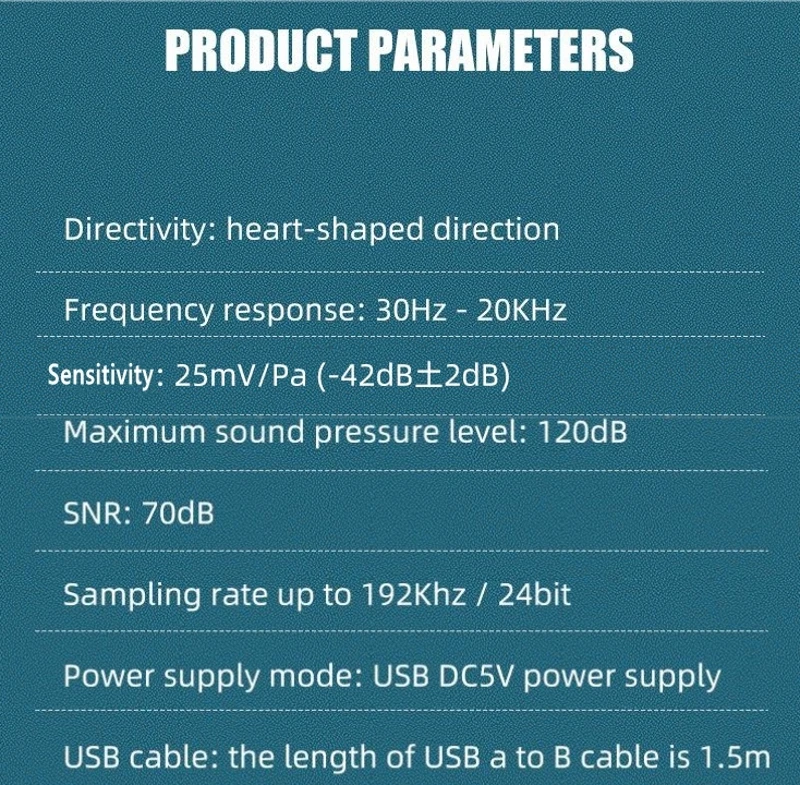 PRODUCT PARAMETERS

Directivity: heart-shaped direction

Frequency response: 30Hz - 20KHz

Sensitivity: 25mV/Pa (-42dB±2dB)

Maximum sound pressure level: 120dB

SNR: 70dB

Sampling rate up to 192Khz / 24bit

Power supply mode: USB DC5V power supply

USB cable: the length of USB a to B cable is 1.5m